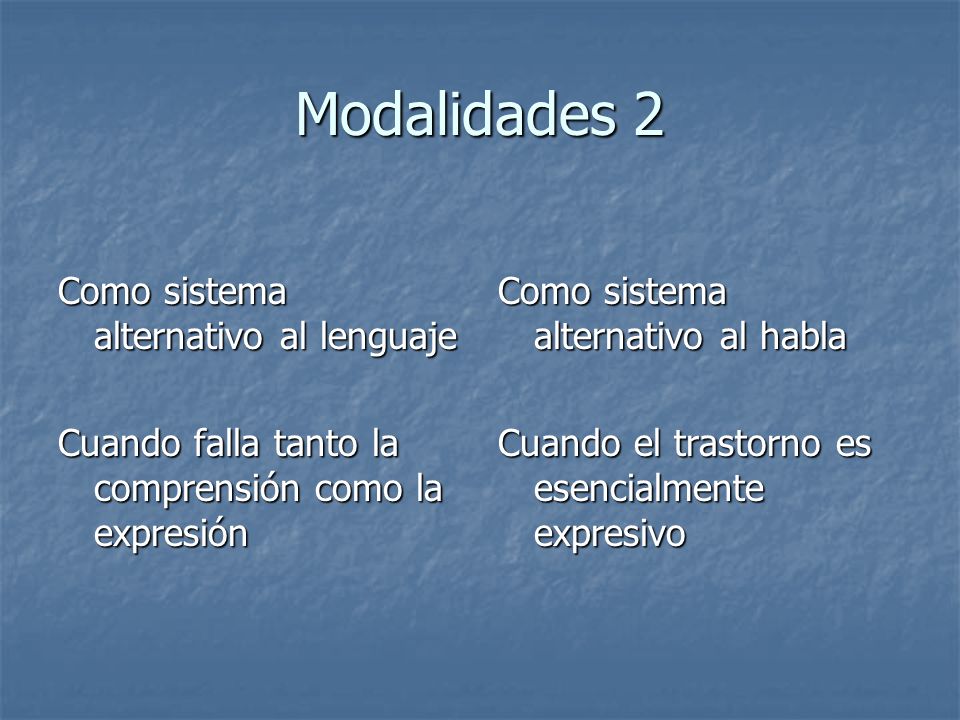 Modalidades 2

Como sistema alternativo al lenguaje

Cuando falla tanto la comprensión como la expresión

Como sistema alternativo al habla

Cuando el trastorno es esencialmente expresivo